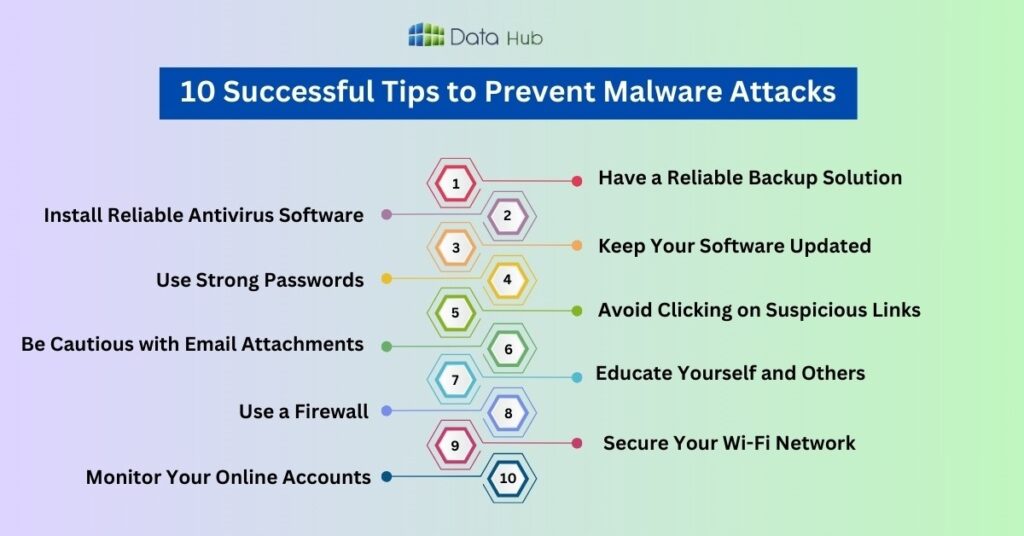 Data Hub

10 Successful Tips to Prevent Malware Attacks

1 Have a Reliable Backup Solution

2 Install Reliable Antivirus Software

3 Keep Your Software Updated

4 Use Strong Passwords

5 Avoid Clicking on Suspicious Links

6 Be Cautious with Email Attachments

7 Educate Yourself and Others

8 Use a Firewall

9 Secure Your Wi-Fi Network

10 Monitor Your Online Accounts